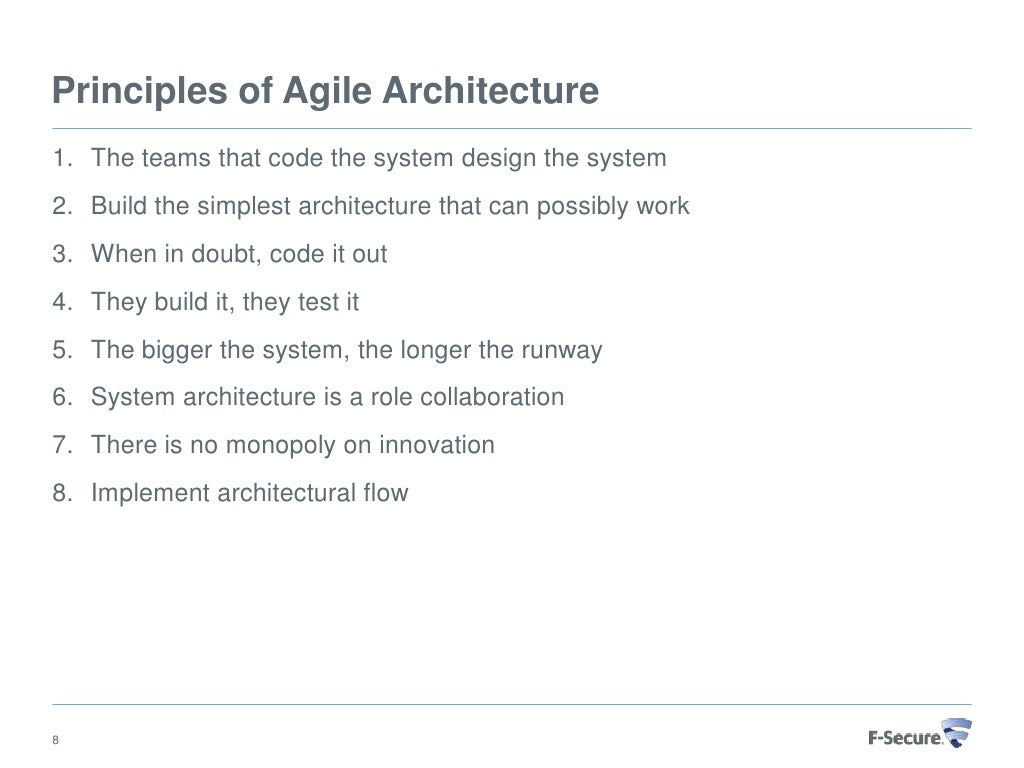 Principles of Agile Architecture

1. The teams that code the system design the system
2. Build the simplest architecture that can possibly work
3. When in doubt, code it out
4. They build it, they test it
5. The bigger the system, the longer the runway
6. System architecture is a role collaboration
7. There is no monopoly on innovation
8. Implement architectural flow

8

F-Secure.